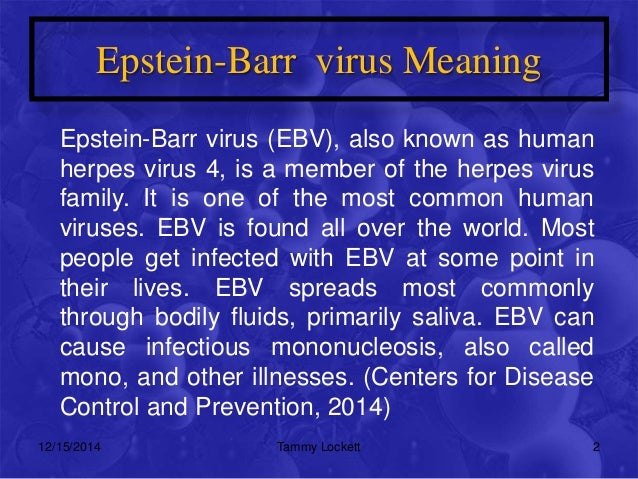 Epstein-Barr  virus Meaning

Epstein-Barr virus (EBV), also known as human herpes virus 4, is a member of the herpes virus family. It is one of the most common human viruses. EBV is found all over the world. Most people get infected with EBV at some point in their lives. EBV spreads most commonly through bodily fluids, primarily saliva. EBV can cause infectious mononucleosis, also called mono, and other illnesses. (Centers for Disease Control and Prevention, 2014)

12/15/2014
Tammy Lockett
2